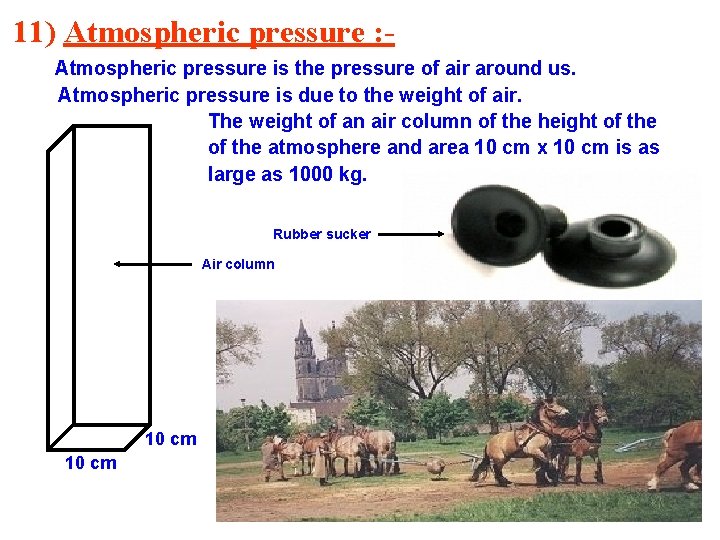 11) Atmospheric pressure :-

Atmospheric pressure is the pressure of air around us.
Atmospheric pressure is due to the weight of air.

The weight of an air column of the height of the of the atmosphere and area 10 cm x 10 cm is as large as 1000 kg.

Rubber sucker

Air column

10 cm

10 cm